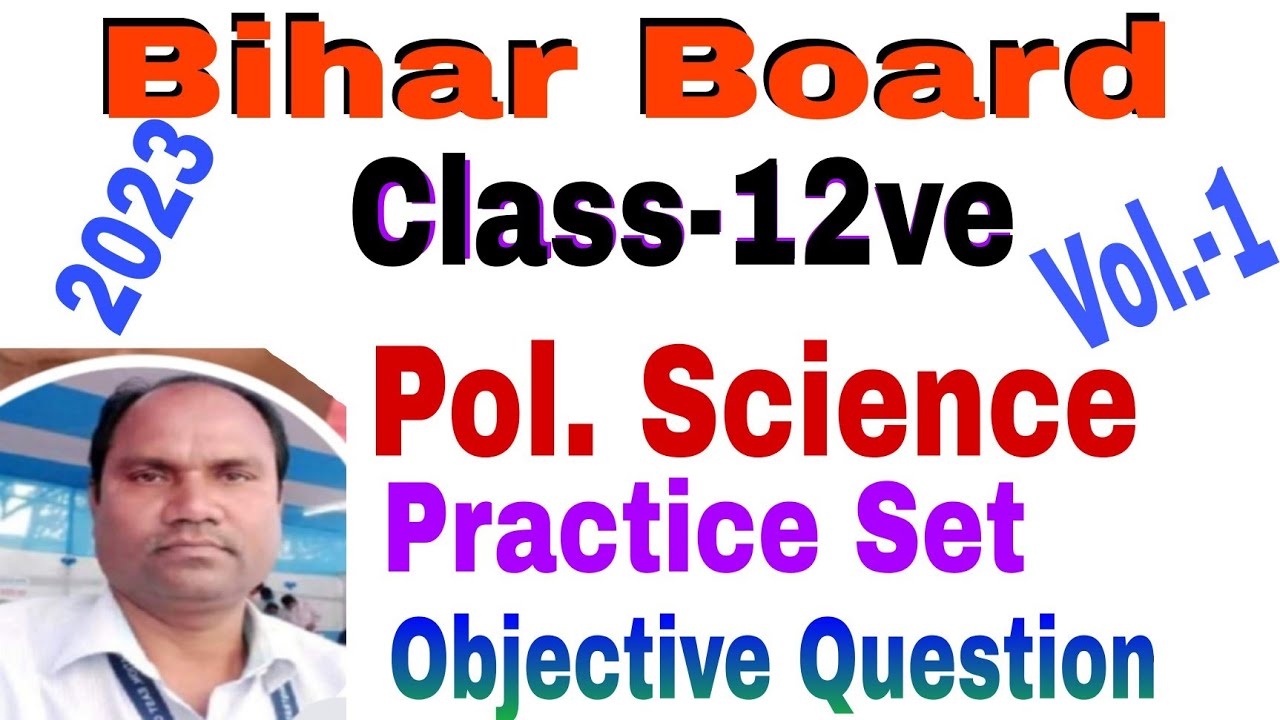 Bihar Board

2023

Class-12ve

Vol.-1

Pol. Science

Practice Set

Objective Question